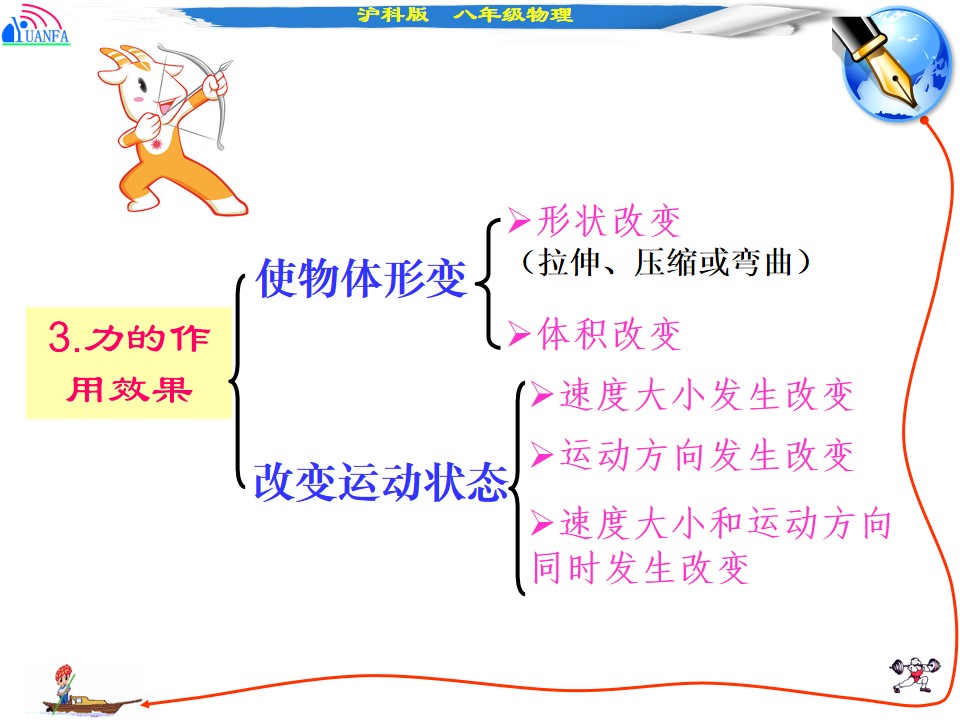 UANFA

沪科版　八年级物理

3.力的作用效果

使物体形变

➢形状改变
（拉伸、压缩或弯曲）

➢体积改变

改变运动状态

➢速度大小发生改变

➢运动方向发生改变

➢速度大小和运动方向同时发生改变